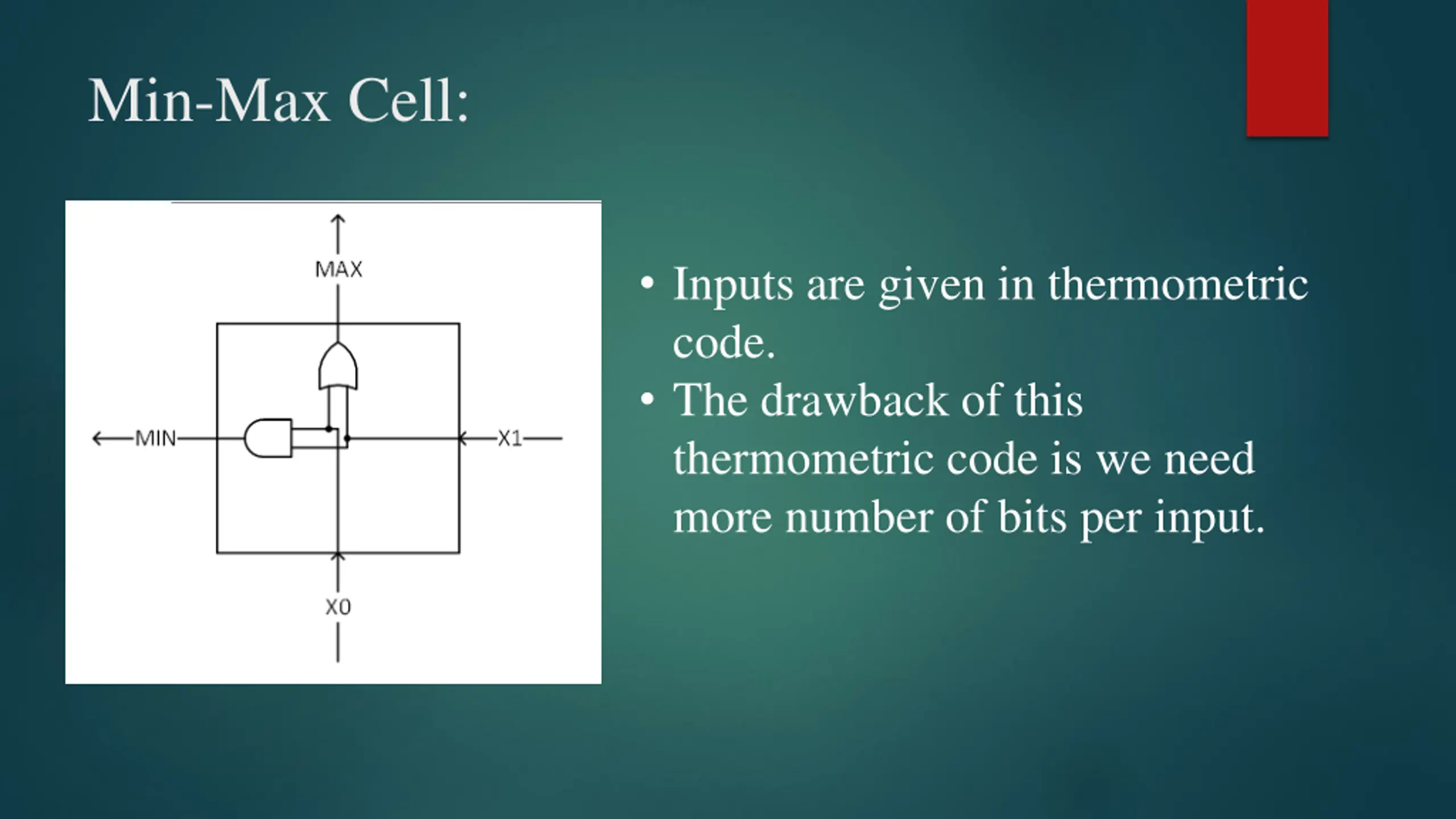 Min-Max Cell:

MAX

MIN

X1

X0

• Inputs are given in thermometric code.
• The drawback of this thermometric code is we need more number of bits per input.